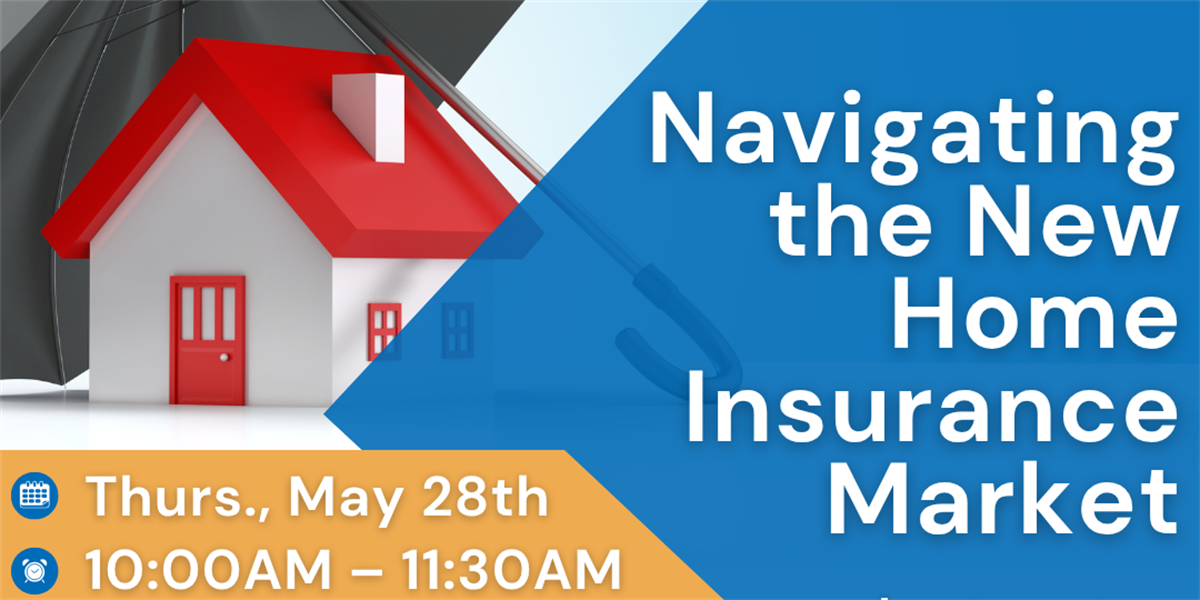 Navigating the New Home Insurance Market

Thurs., May 28th

10:00AM – 11:30AM